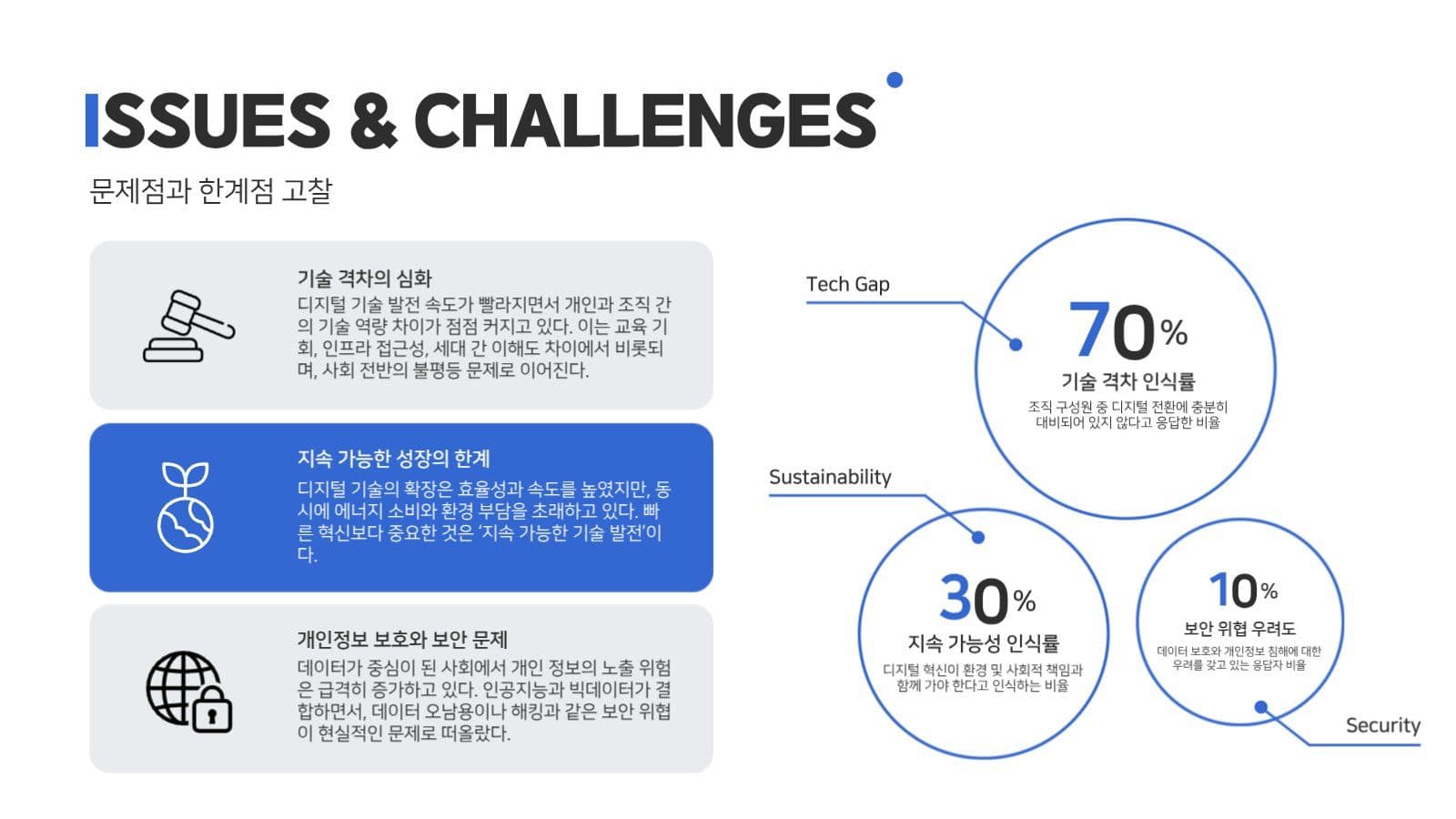 ISSUES & CHALLENGES

문제점과 한계점 고찰

기술 격차의 심화
디지털 기술 발전 속도가 빨라지면서 개인과 조직 간의 기술 역량 차이가 점점 커지고 있다. 이는 교육 기회, 인프라 접근성, 세대 간 이해도 차이에서 비롯되며, 사회 전반의 불평등 문제로 이어진다.

지속 가능한 성장의 한계
디지털 기술의 확장은 효율성과 속도를 높였지만, 동시에 에너지 소비와 환경 부담을 초래하고 있다. 빠른 혁신보다 중요한 것은 '지속 가능한 기술 발전'이다.

개인정보 보호와 보안 문제
데이터가 중심이 된 사회에서 개인 정보의 노출 위험은 급격히 증가하고 있다. 인공지능과 빅데이터가 결합하면서, 데이터 오남용이나 해킹과 같은 보안 위협이 현실적인 문제로 떠올랐다.

Tech Gap

70%
기술 격차 인식률
조직 구성원 중 디지털 전환에 충분히 대비되어 있지 않다고 응답한 비율

Sustainability

30%
지속 가능성 인식률
디지털 혁신이 환경 및 사회적 책임과 함께 가야 한다고 인식하는 비율

10%
보안 위협 우려도
데이터 보호와 개인정보 침해에 대한 우려를 갖고 있는 응답자 비율

Security